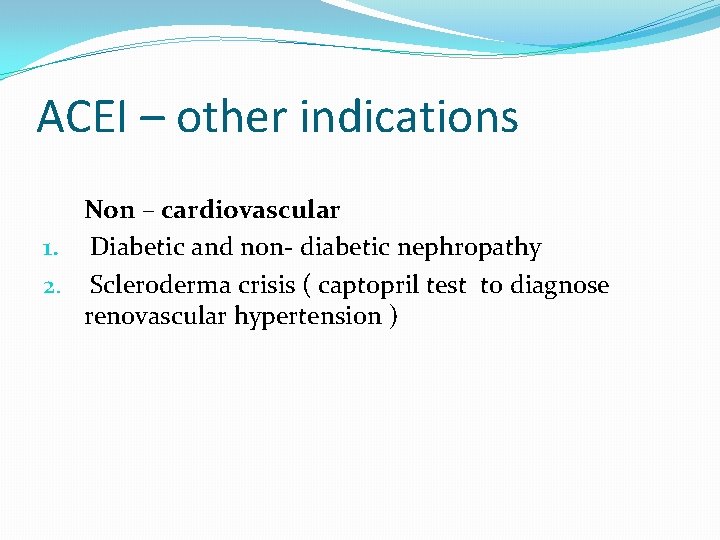 ACEI – other indications

Non – cardiovascular

1. Diabetic and non- diabetic nephropathy
2. Scleroderma crisis ( captopril test to diagnose renovascular hypertension )